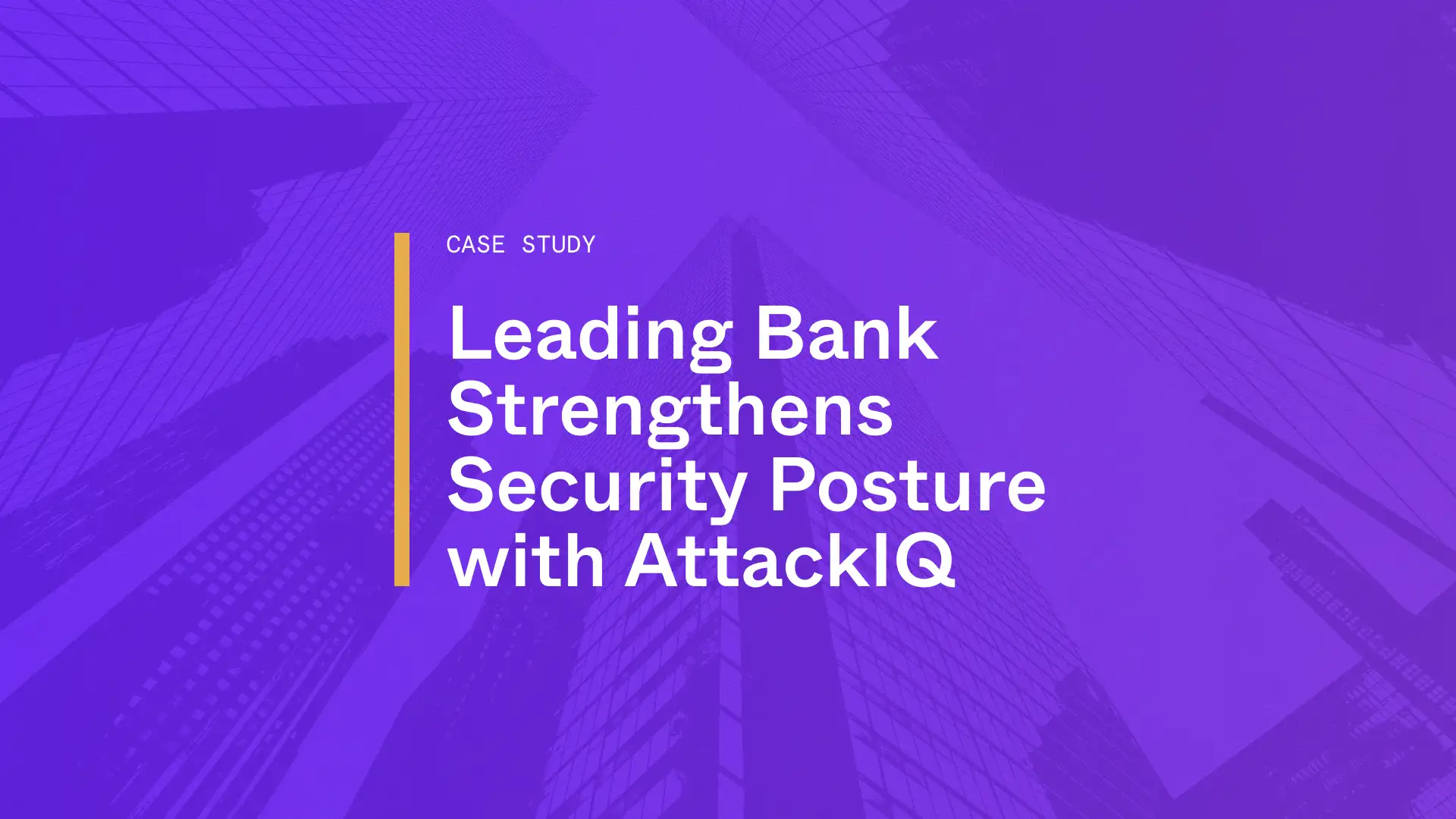 CASE STUDY

Leading Bank Strengthens Security Posture with AttackIQ